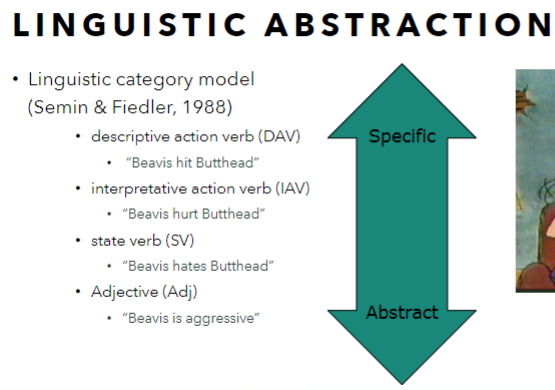 LINGUISTIC ABSTRACTION

• Linguistic category model (Semin & Fiedler, 1988)
  • descriptive action verb (DAV)
    • "Beavis hit Butthead"
  • interpretative action verb (IAV)
    • "Beavis hurt Butthead"
  • state verb (SV)
    • "Beavis hates Butthead"
  • Adjective (Adj)
    • "Beavis is aggressive"

Specific

Abstract